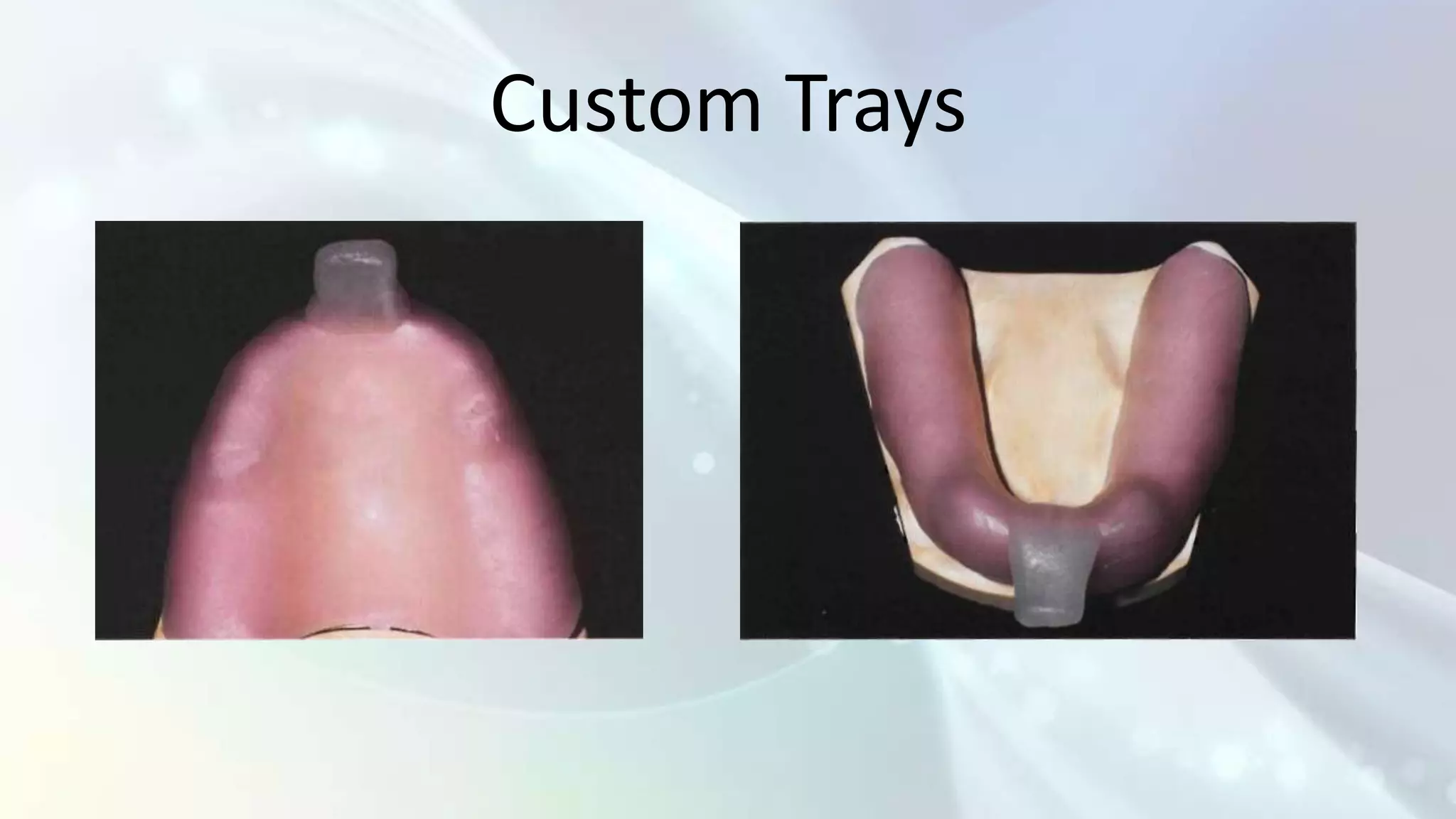 Custom Trays